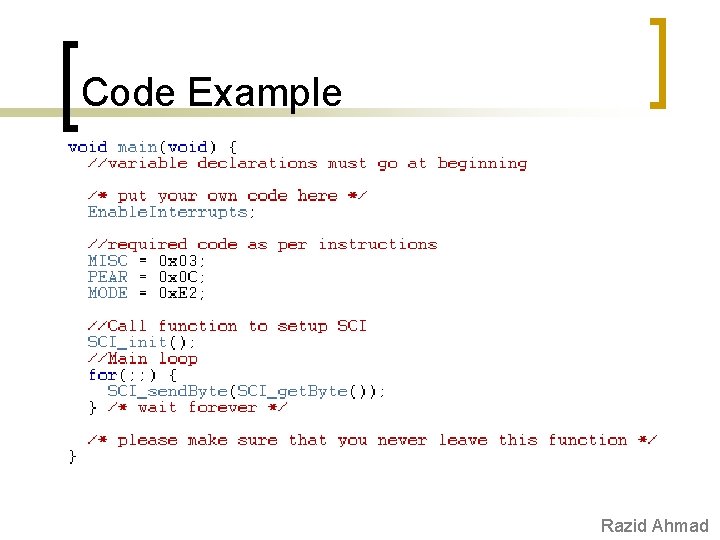 Code Example

void main(void) {
  //variable declarations must go at beginning

  /* put your own code here */
  EnableInterrupts;

  //required code as per instructions
  MISC = 0x03;
  PEAR = 0x0C;
  MODE = 0xE2;

  //Call function to setup SCI
  SCI_init();
  //Main loop
  for(;;) {
    SCI_sendByte(SCI_getByte());
  } /* wait forever */

  /* please make sure that you never leave this function */
}

Razid Ahmad